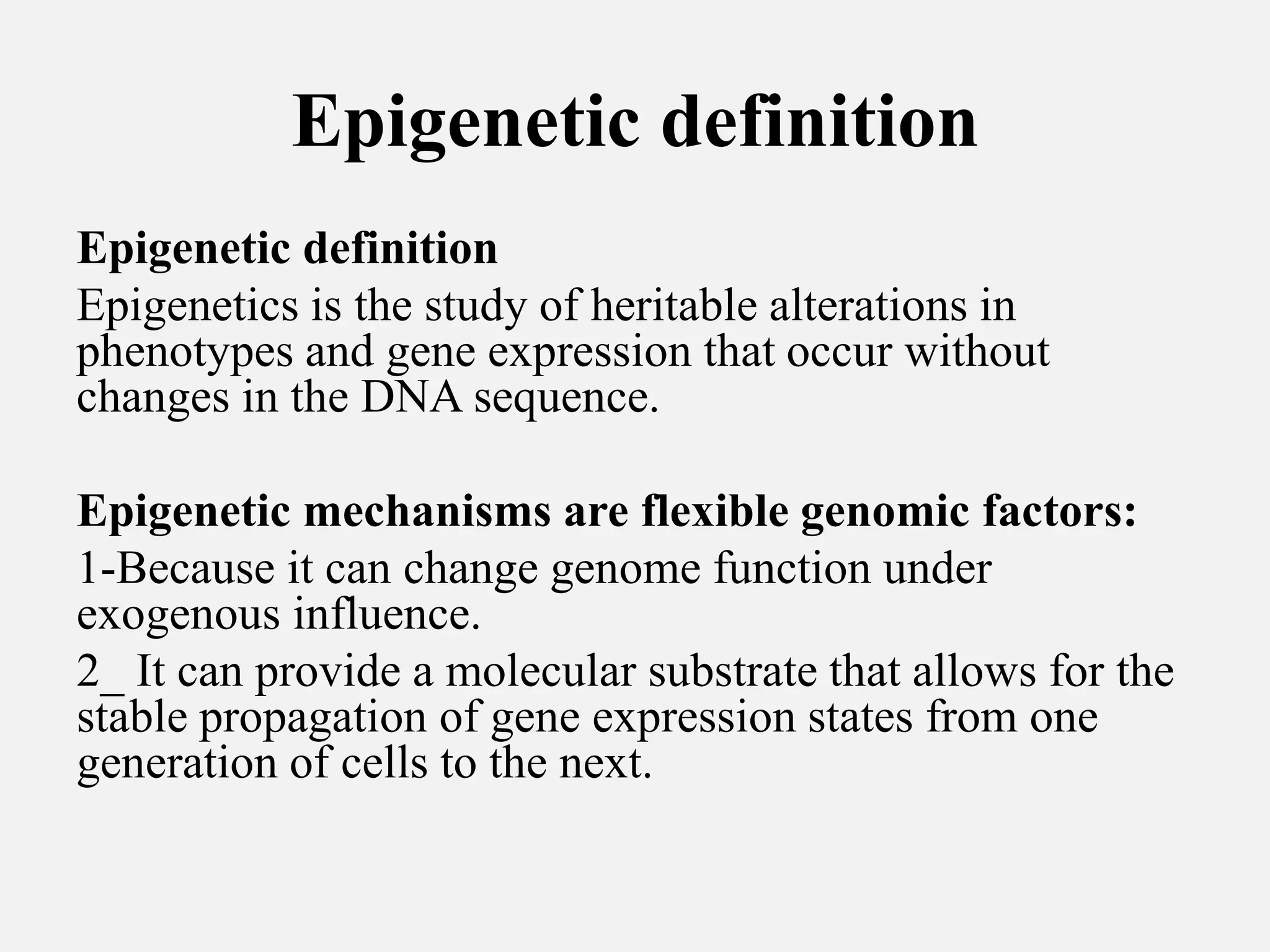 Epigenetic definition

Epigenetic definition
Epigenetics is the study of heritable alterations in phenotypes and gene expression that occur without changes in the DNA sequence.

Epigenetic mechanisms are flexible genomic factors:
1-Because it can change genome function under exogenous influence.
2_ It can provide a molecular substrate that allows for the stable propagation of gene expression states from one generation of cells to the next.